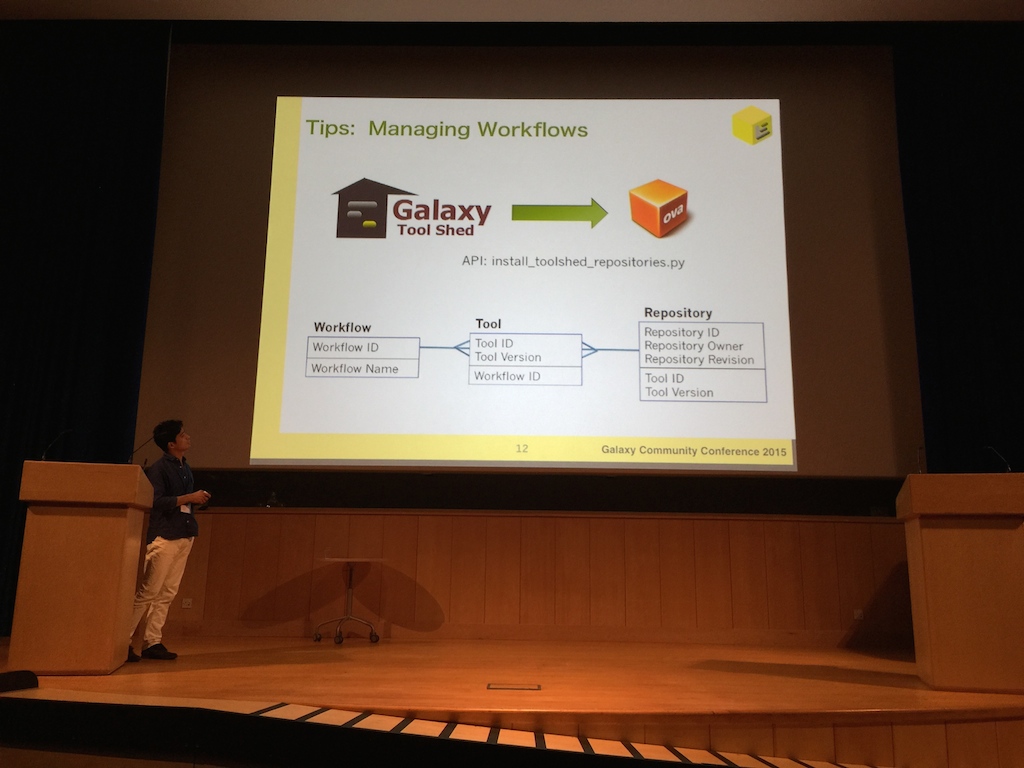 Tips: Managing Workflows

Galaxy
Tool Shed

ova

API: install_toolshed_repositories.py

Workflow
Workflow ID
Workflow Name

Tool
Tool ID
Tool Version
Workflow ID

Repository
Repository ID
Repository Owner
Repository Revision
Tool ID
Tool Version

12

Galaxy Community Conference 2015